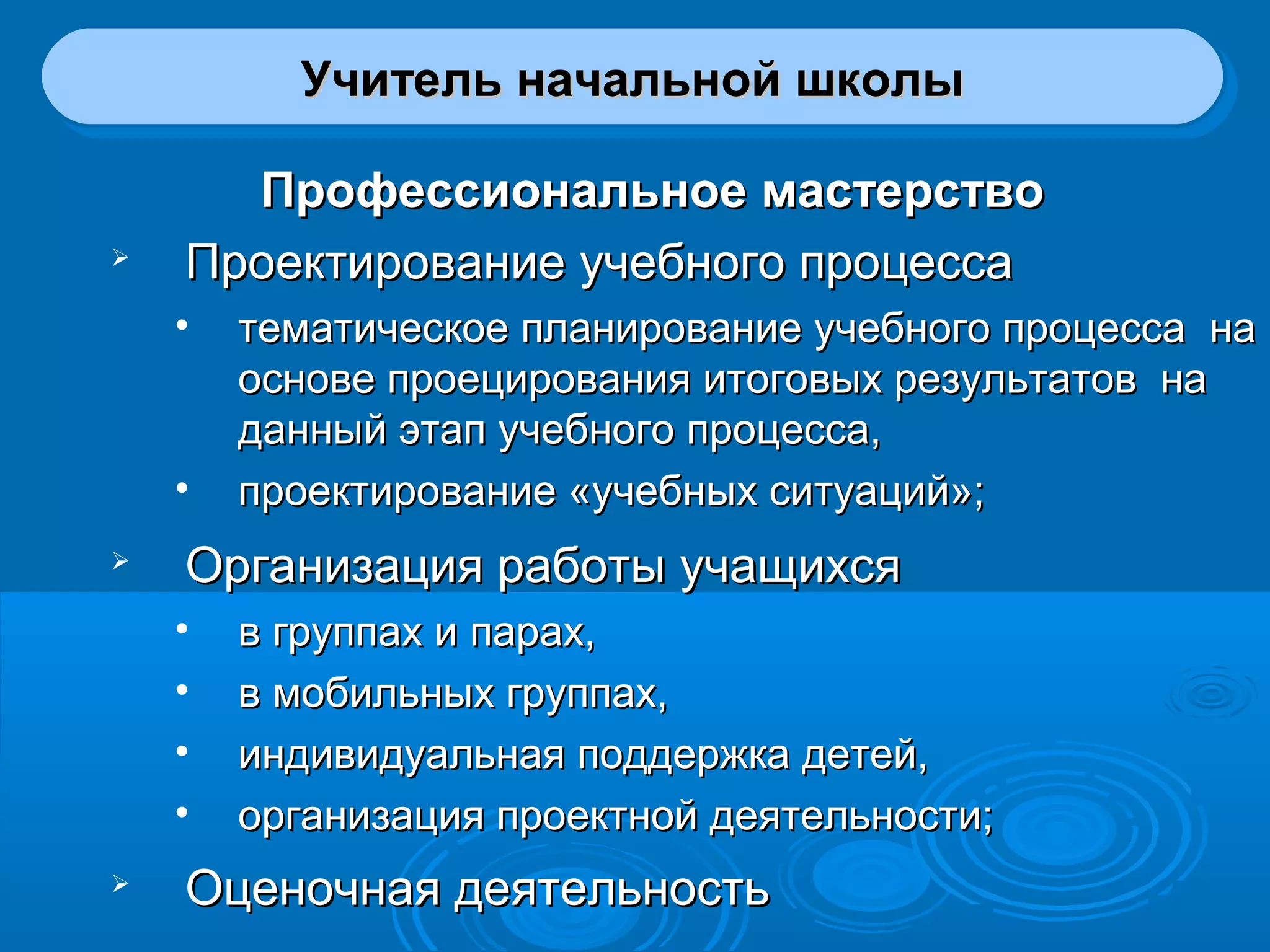 Учитель начальной школы

Профессиональное мастерство

➢ Проектирование учебного процесса

• тематическое планирование учебного процесса на основе проецирования итоговых результатов на данный этап учебного процесса,

• проектирование «учебных ситуаций»;

➢ Организация работы учащихся

• в группах и парах,

• в мобильных группах,

• индивидуальная поддержка детей,

• организация проектной деятельности;

➢ Оценочная деятельность